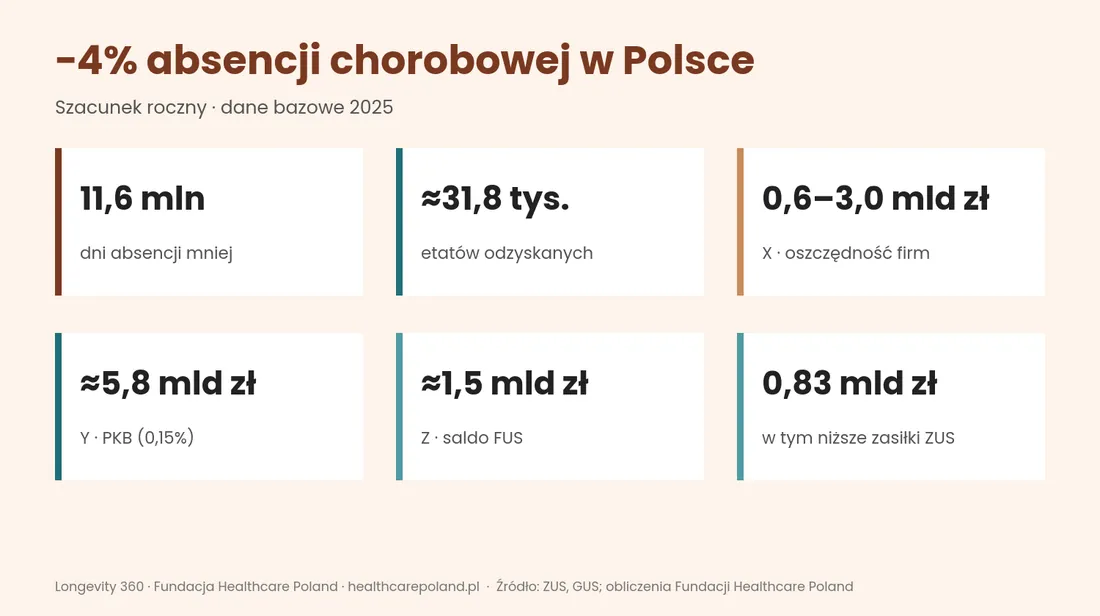 -4% absencji chorobowej w Polsce

Szacunek roczny · dane bazowe 2025

11,6 mln

dni absencji mniej

≈31,8 tys.

etatów odzyskanych

0,6–3,0 mld zł

X · oszczędność firm

≈5,8 mld zł

Y · PKB (0,15%)

≈1,5 mld zł

Z · saldo FUS

0,83 mld zł

w tym niższe zasiłki ZUS

Longevity 360 · Fundacja Healthcare Poland · healthcarepoland.pl · Źródło: ZUS, GUS; obliczenia Fundacji Healthcare Poland